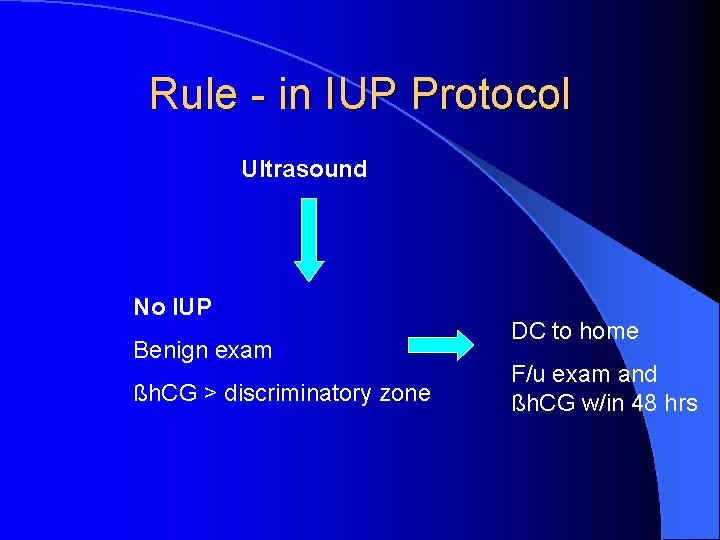 Rule - in IUP Protocol

Ultrasound

No IUP

Benign exam

ßhCG > discriminatory zone

DC to home

F/u exam and ßhCG w/in 48 hrs